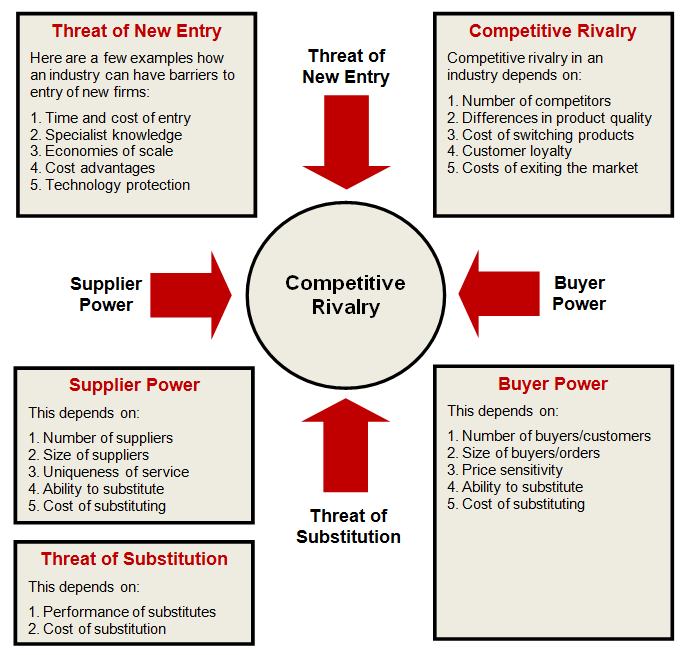 Threat of New Entry

Here are a few examples how an industry can have barriers to entry of new firms:

1. Time and cost of entry
2. Specialist knowledge
3. Economies of scale
4. Cost advantages
5. Technology protection

Threat of New Entry

Competitive Rivalry

Competitive rivalry in an industry depends on:

1. Number of competitors
2. Differences in product quality
3. Cost of switching products
4. Customer loyalty
5. Costs of exiting the market

Supplier Power

Competitive Rivalry

Buyer Power

Supplier Power

This depends on:

1. Number of suppliers
2. Size of suppliers
3. Uniqueness of service
4. Ability to substitute
5. Cost of substituting

Threat of Substitution

Buyer Power

This depends on:

1. Number of buyers/customers
2. Size of buyers/orders
3. Price sensitivity
4. Ability to substitute
5. Cost of substituting

Threat of Substitution

This depends on:

1. Performance of substitutes
2. Cost of substitution